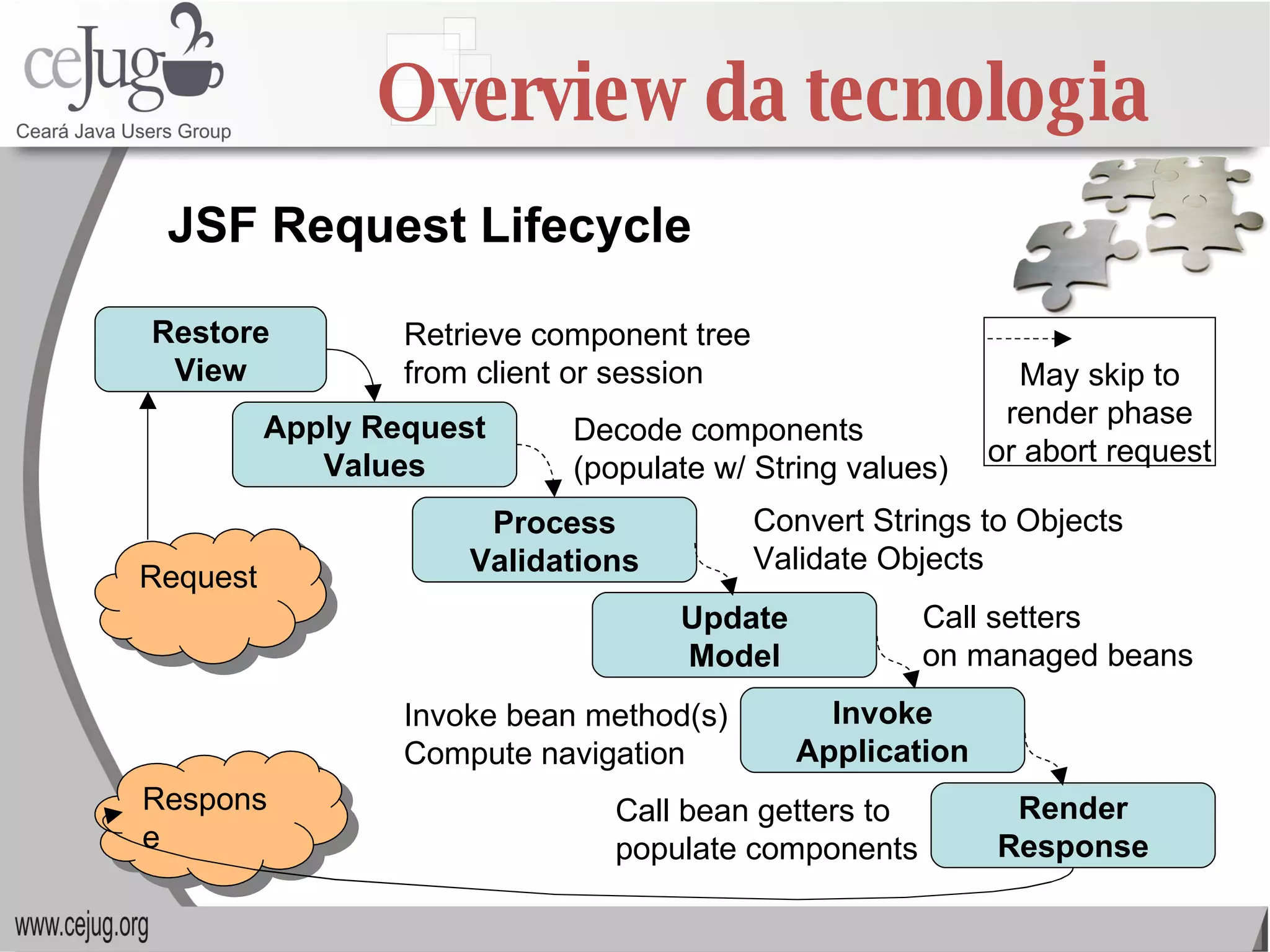 ceJug
Ceará Java Users Group

Overview da tecnologia

JSF Request Lifecycle

Restore View

Retrieve component tree from client or session

May skip to render phase or abort request

Apply Request Values

Decode components (populate w/ String values)

Process Validations

Convert Strings to Objects Validate Objects

Request

Update Model

Call setters on managed beans

Invoke bean method(s) Compute navigation

Invoke Application

Respons e

Call bean getters to populate components

Render Response

www.cejug.org